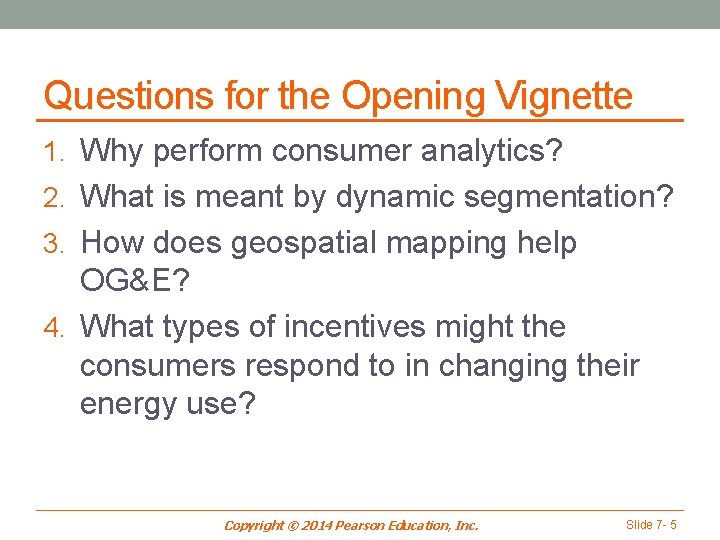 Questions for the Opening Vignette

1. Why perform consumer analytics?
2. What is meant by dynamic segmentation?
3. How does geospatial mapping help OG&E?
4. What types of incentives might the consumers respond to in changing their energy use?

Copyright © 2014 Pearson Education, Inc.

Slide 7- 5